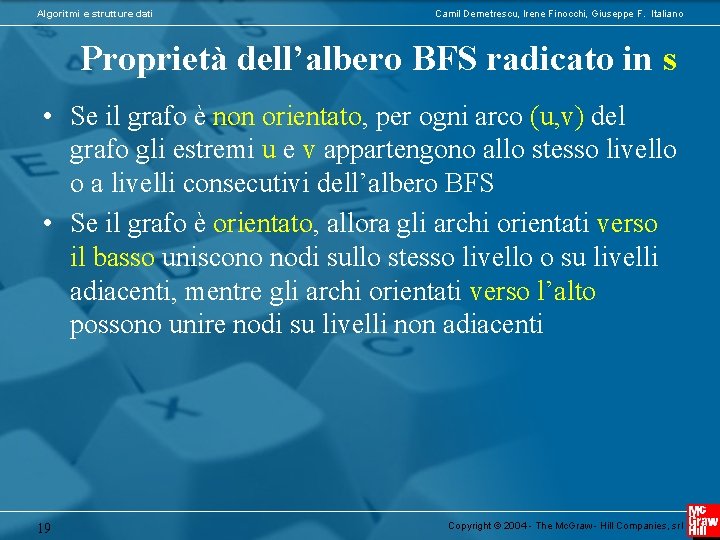 Algoritmi e strutture dati

Camil Demetrescu, Irene Finocchi, Giuseppe F. Italiano

Proprietà dell’albero BFS radicato in s

• Se il grafo è non orientato, per ogni arco (u,v) del grafo gli estremi u e v appartengono allo stesso livello o a livelli consecutivi dell’albero BFS

• Se il grafo è orientato, allora gli archi orientati verso il basso uniscono nodi sullo stesso livello o su livelli adiacenti, mentre gli archi orientati verso l’alto possono unire nodi su livelli non adiacenti

19

Copyright © 2004 - The McGraw - Hill Companies, srl

Mc Graw Hill